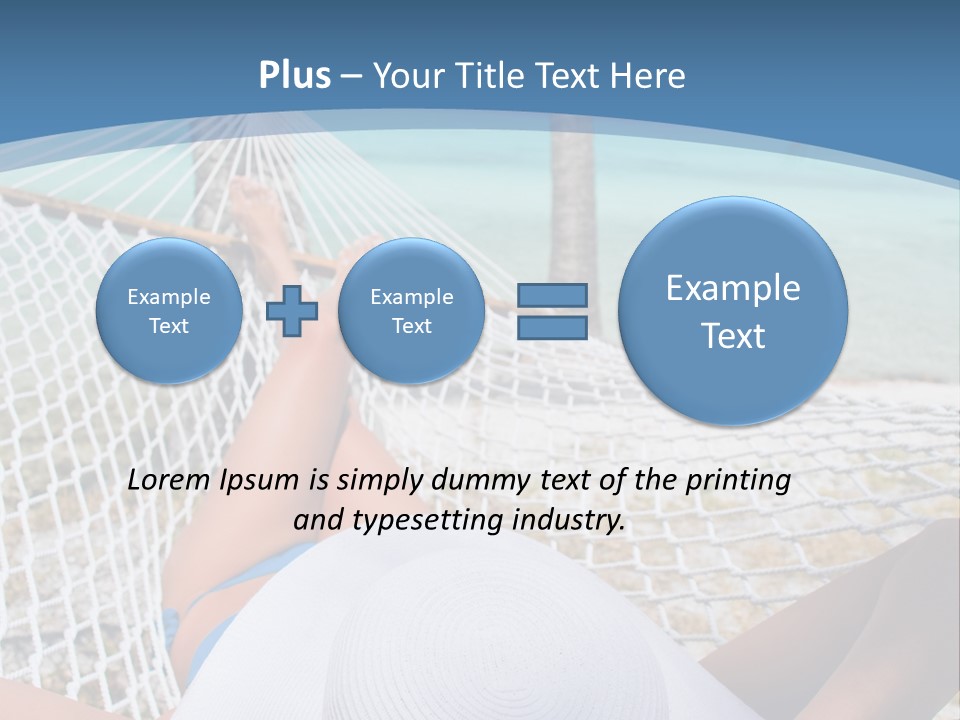 Plus – Your Title Text Here

Example Text

Example Text

Example Text

Lorem Ipsum is simply dummy text of the printing and typesetting industry.